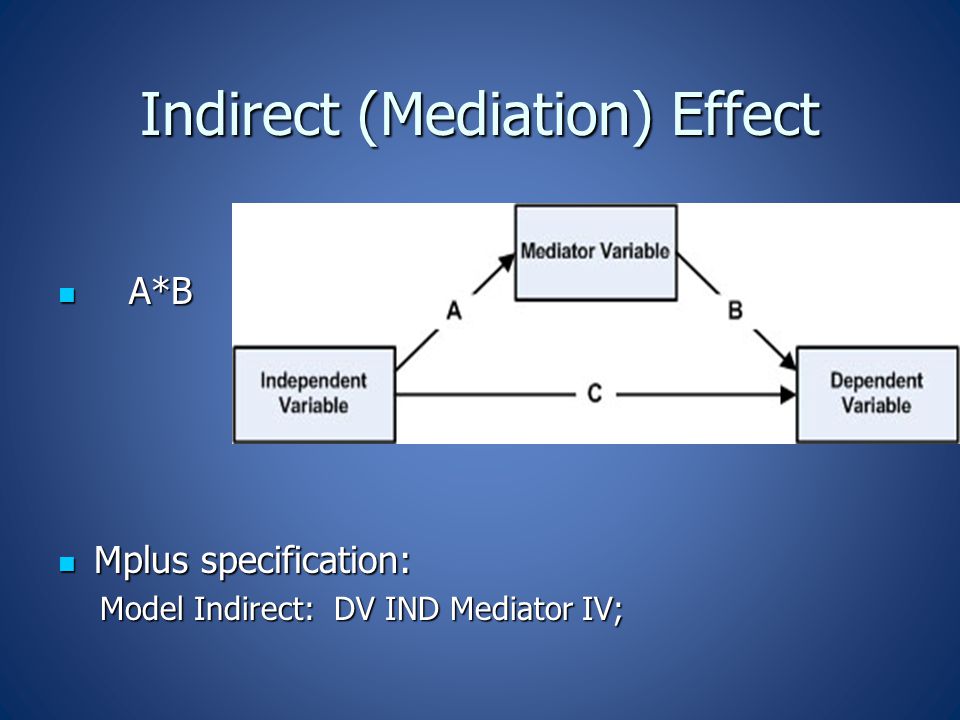 Indirect (Mediation) Effect

A*B

Mediator Variable

A

B

Independent Variable

C

Dependent Variable

Mplus specification:
Model Indirect: DV IND Mediator IV;